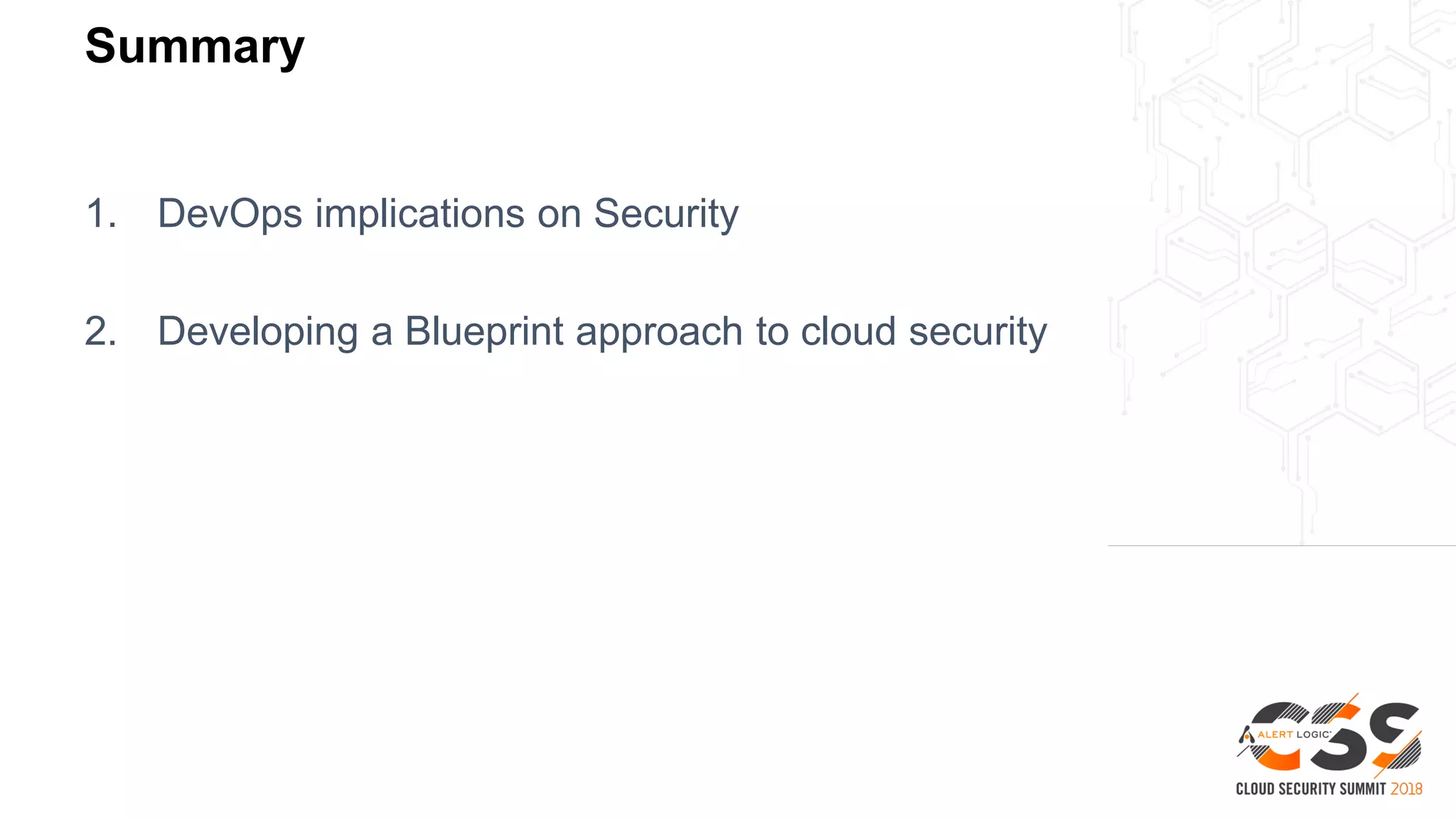 Summary

1. DevOps implications on Security

2. Developing a Blueprint approach to cloud security

ALERT LOGIC
CSS
CLOUD SECURITY SUMMIT 2018